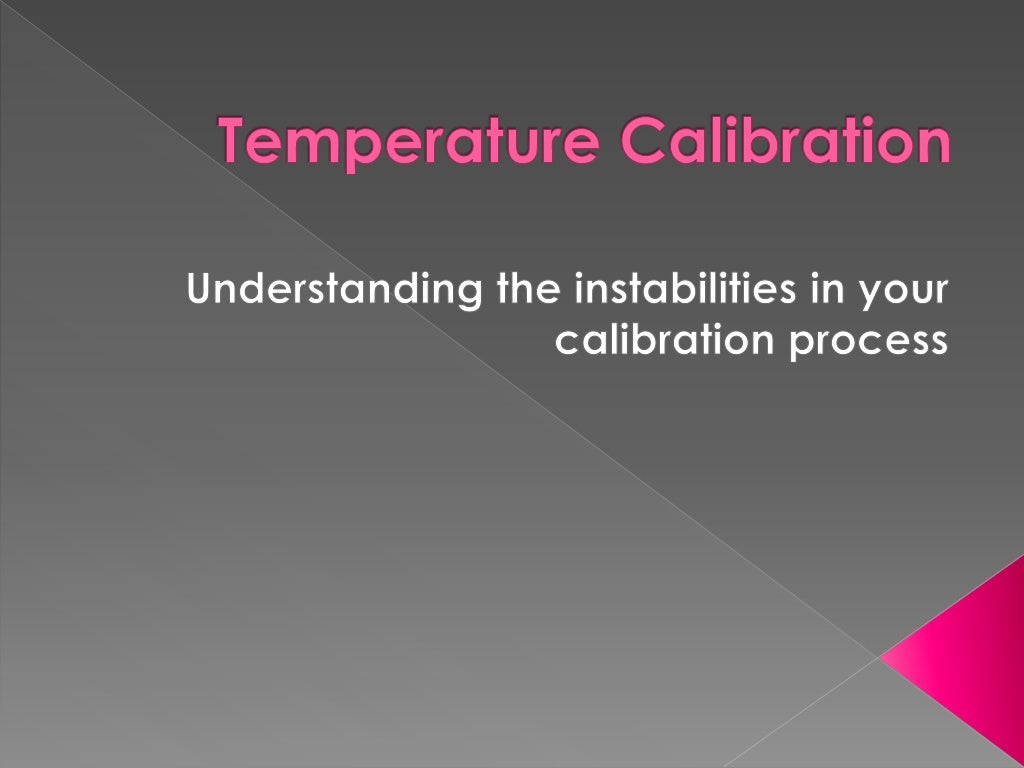 Temperature Calibration

Understanding the instabilities in your calibration process